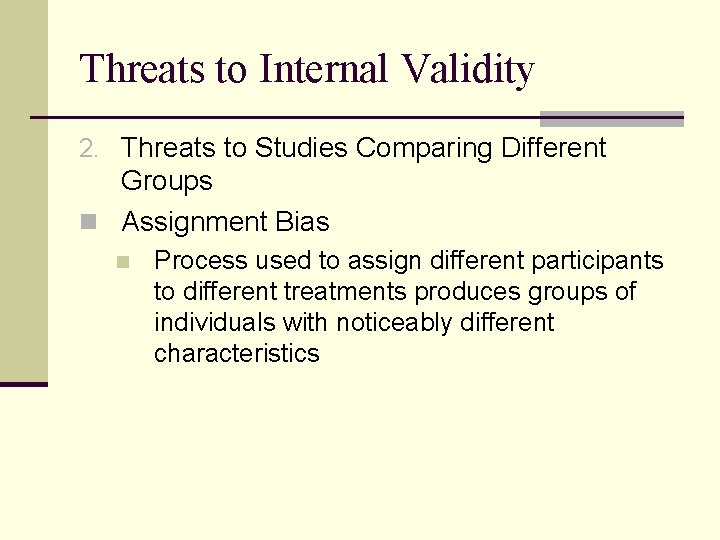 Threats to Internal Validity

2. Threats to Studies Comparing Different Groups

Assignment Bias

Process used to assign different participants to different treatments produces groups of individuals with noticeably different characteristics